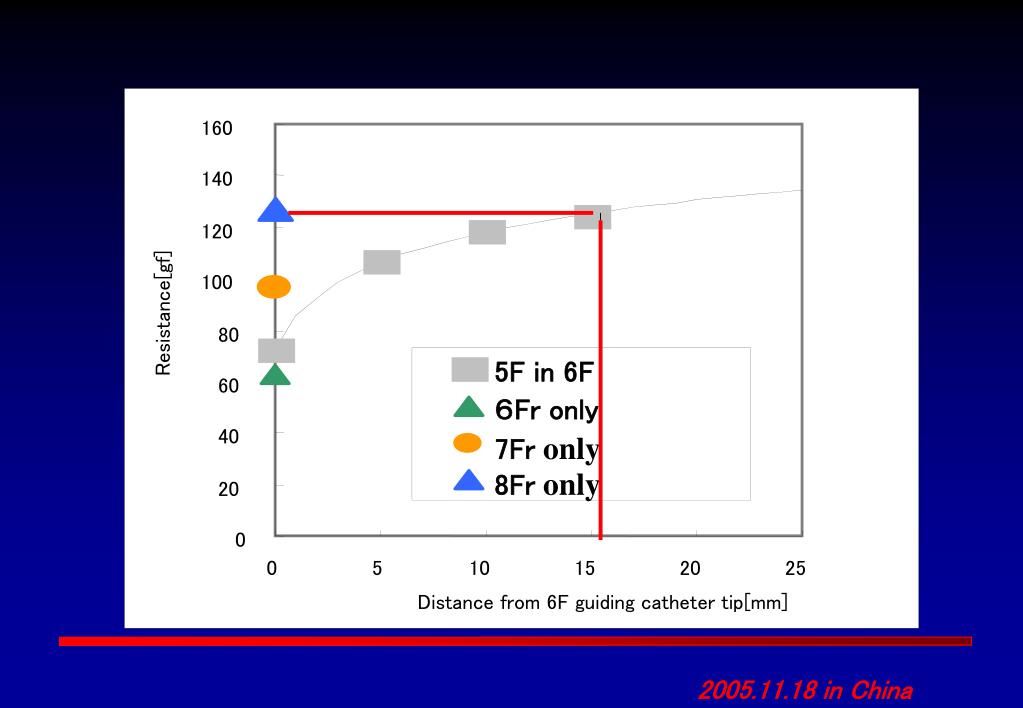 160
140
120
100
80
60
40
20
0

Resistance[gf]

5F in 6F
6Fr only
7Fr only
8Fr only

0 5 10 15 20 25

Distance from 6F guiding catheter tip[mm]

2005.11.18 in China